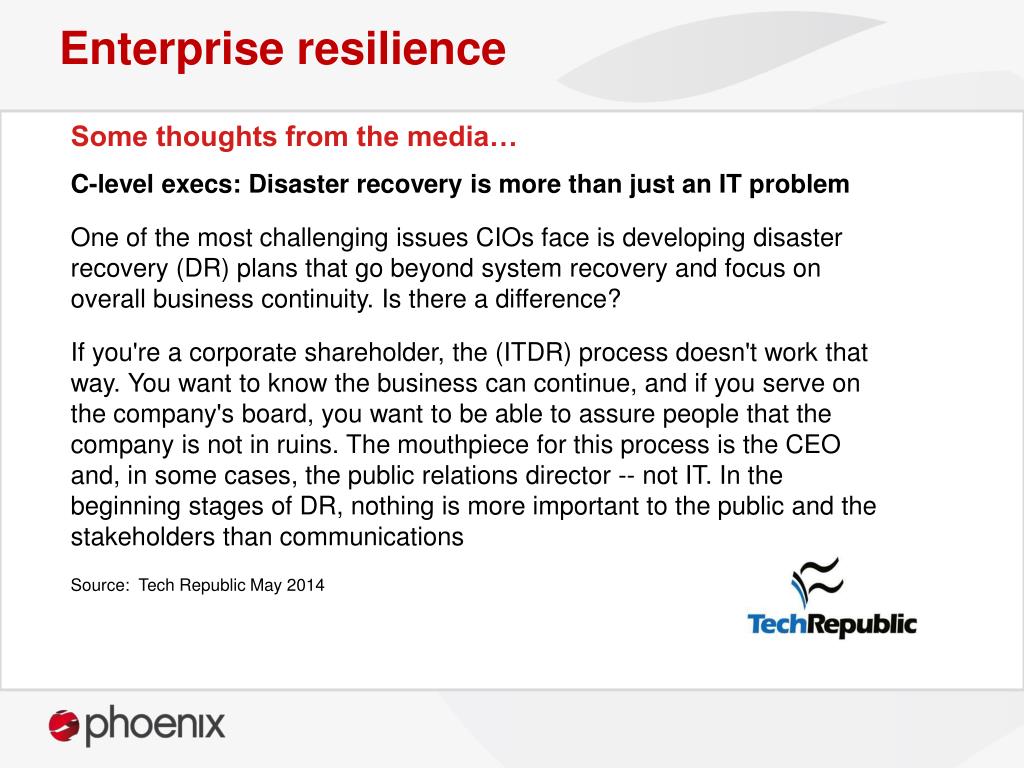 Enterprise resilience

Some thoughts from the media…

C-level execs: Disaster recovery is more than just an IT problem

One of the most challenging issues CIOs face is developing disaster recovery (DR) plans that go beyond system recovery and focus on overall business continuity. Is there a difference?

If you're a corporate shareholder, the (ITDR) process doesn't work that way. You want to know the business can continue, and if you serve on the company's board, you want to be able to assure people that the company is not in ruins. The mouthpiece for this process is the CEO and, in some cases, the public relations director -- not IT. In the beginning stages of DR, nothing is more important to the public and the stakeholders than communications

Source: Tech Republic May 2014

TechRepublic

phoenix